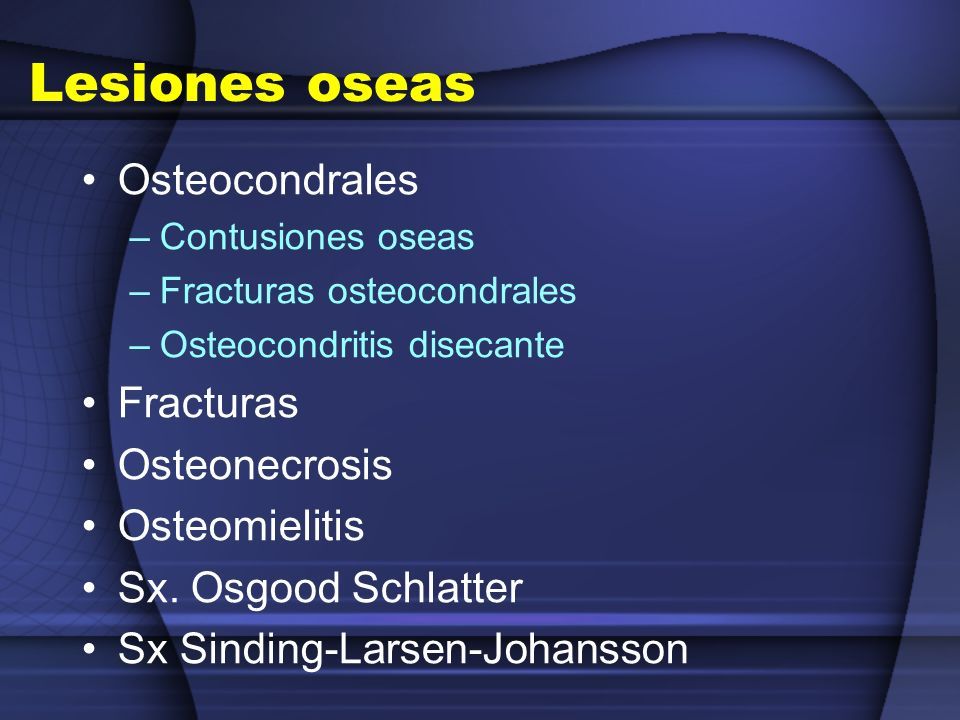 Lesiones oseas

• Osteocondrales
– Contusiones oseas
– Fracturas osteocondrales
– Osteocondritis disecante
• Fracturas
• Osteonecrosis
• Osteomielitis
• Sx. Osgood Schlatter
• Sx Sinding-Larsen-Johansson